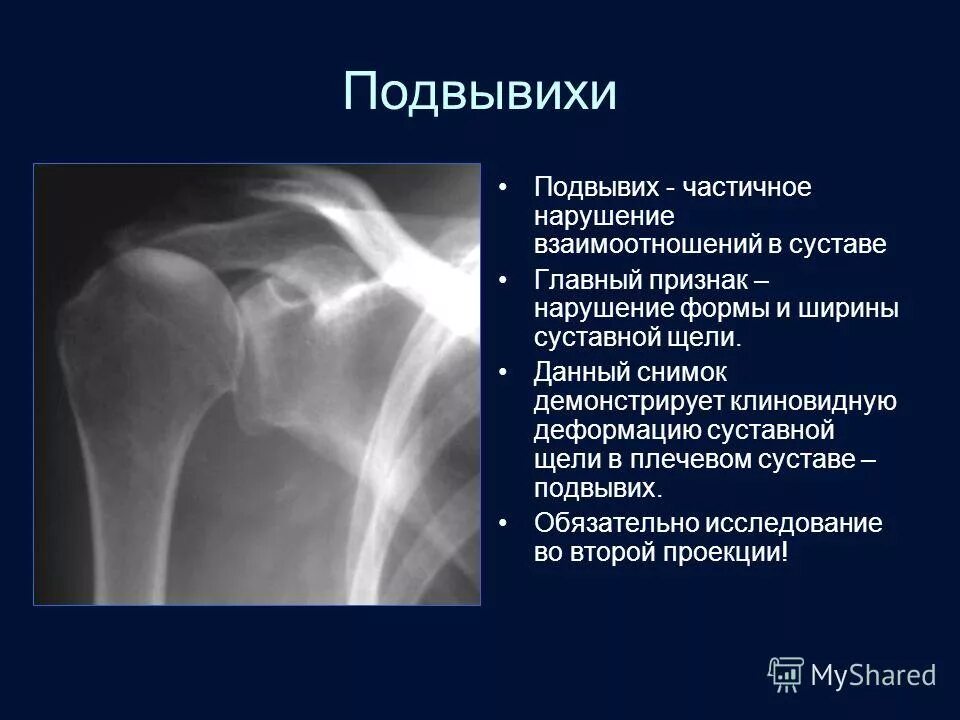 Подвывихи

• Подвывих - частичное нарушение взаимоотношений в суставе

• Главный признак – нарушение формы и ширины суставной щели.

• Данный снимок демонстрирует клиновидную деформацию суставной щели в плечевом суставе – подвывих.

• Обязательно исследование во второй проекции!

MyShared